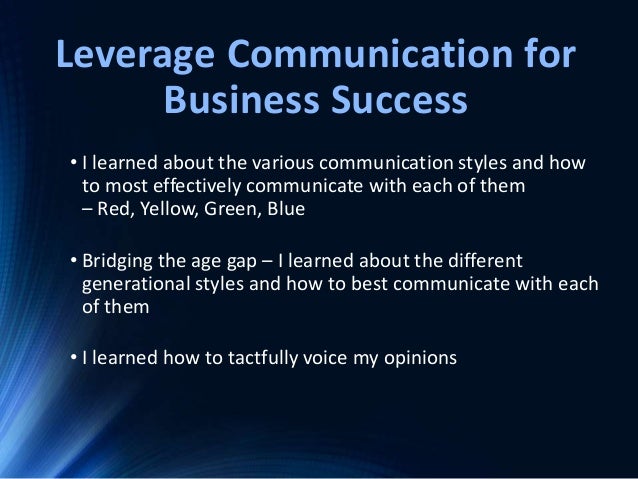 Leverage Communication for Business Success

• I learned about the various communication styles and how to most effectively communicate with each of them – Red, Yellow, Green, Blue

• Bridging the age gap – I learned about the different generational styles and how to best communicate with each of them

• I learned how to tactfully voice my opinions